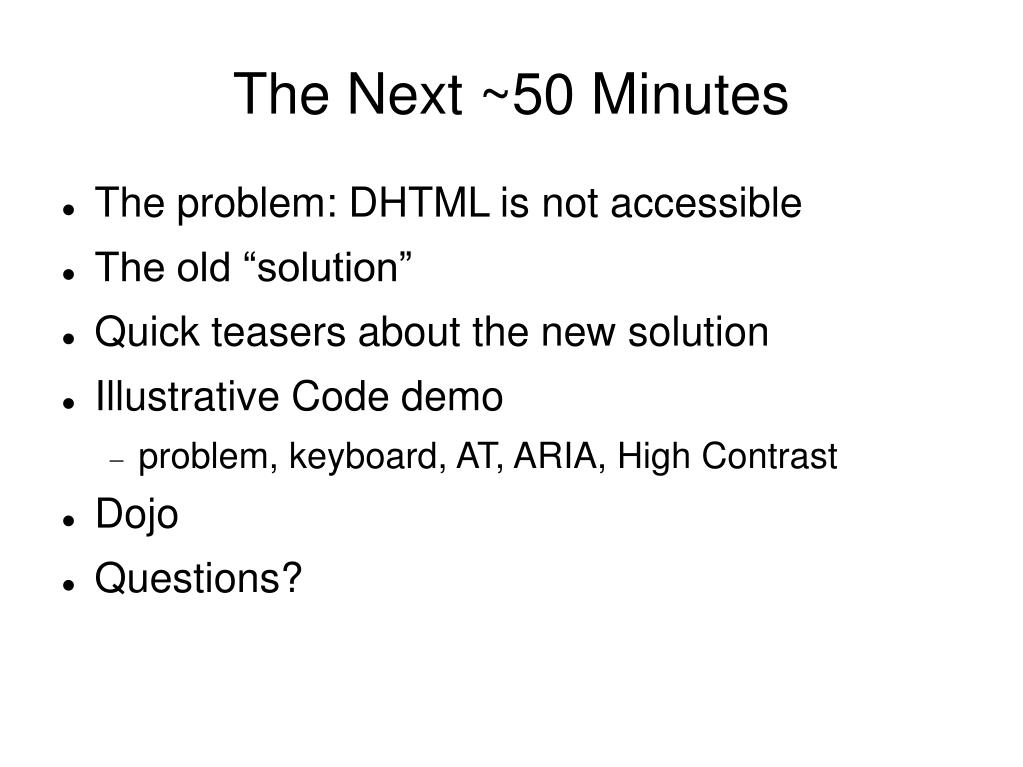 The Next ~50 Minutes

- The problem: DHTML is not accessible
- The old “solution”
- Quick teasers about the new solution
- Illustrative Code demo
  - problem, keyboard, AT, ARIA, High Contrast
- Dojo
- Questions?